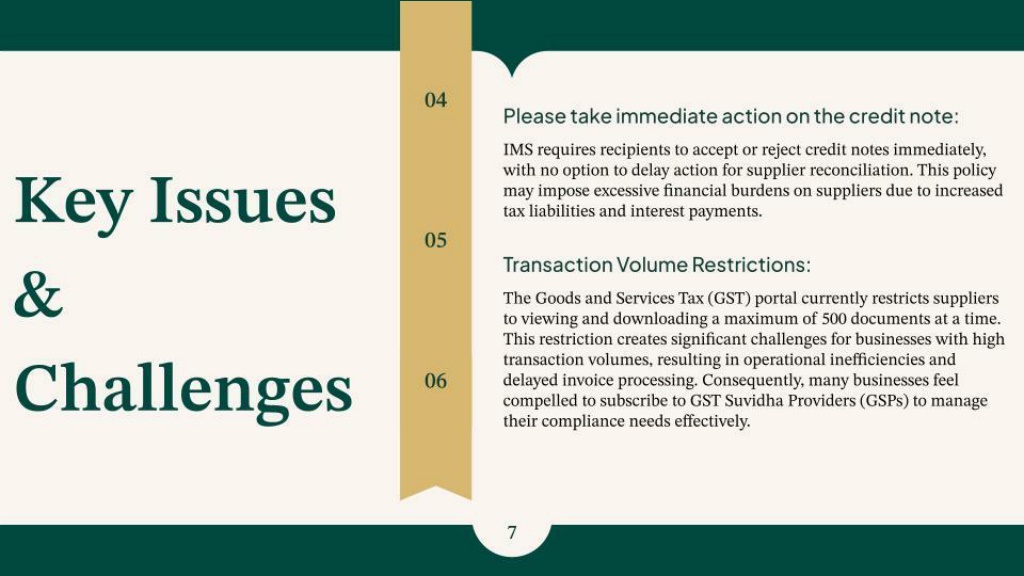 Key Issues & Challenges

04

05

06

Please take immediate action on the credit note:

IMS requires recipients to accept or reject credit notes immediately, with no option to delay action for supplier reconciliation. This policy may impose excessive financial burdens on suppliers due to increased tax liabilities and interest payments.

Transaction Volume Restrictions:

The Goods and Services Tax (GST) portal currently restricts suppliers to viewing and downloading a maximum of 500 documents at a time. This restriction creates significant challenges for businesses with high transaction volumes, resulting in operational inefficiencies and delayed invoice processing. Consequently, many businesses feel compelled to subscribe to GST Suvidha Providers (GSPs) to manage their compliance needs effectively.

7